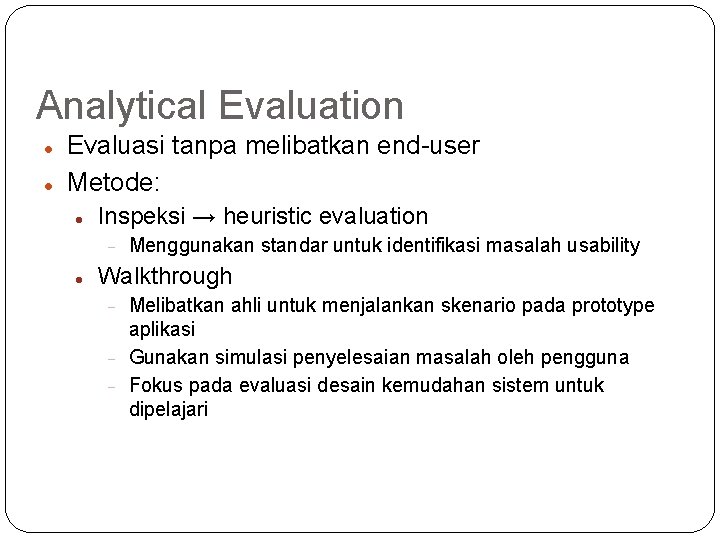 Analytical Evaluation

- Evaluasi tanpa melibatkan end-user
- Metode:
  - Inspeksi → heuristic evaluation
    - Menggunakan standar untuk identifikasi masalah usability
  - Walkthrough
    - Melibatkan ahli untuk menjalankan skenario pada prototype aplikasi
    - Gunakan simulasi penyelesaian masalah oleh pengguna
    - Fokus pada evaluasi desain kemudahan sistem untuk dipelajari